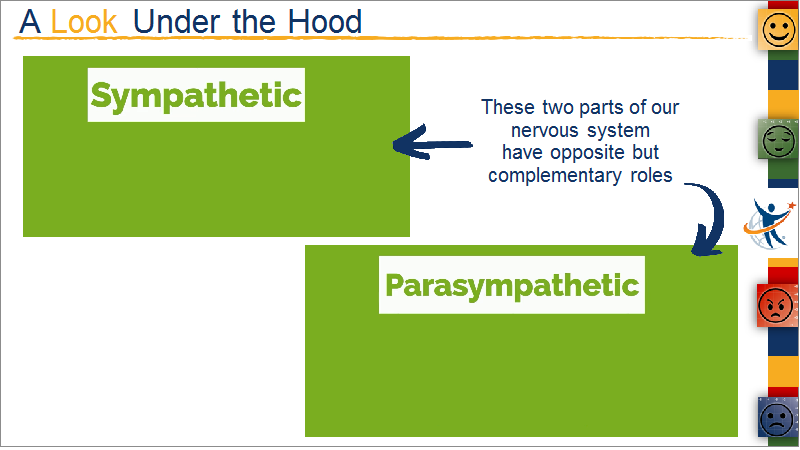 A Look Under the Hood

Sympathetic

These two parts of our nervous system have opposite but complementary roles

Parasympathetic